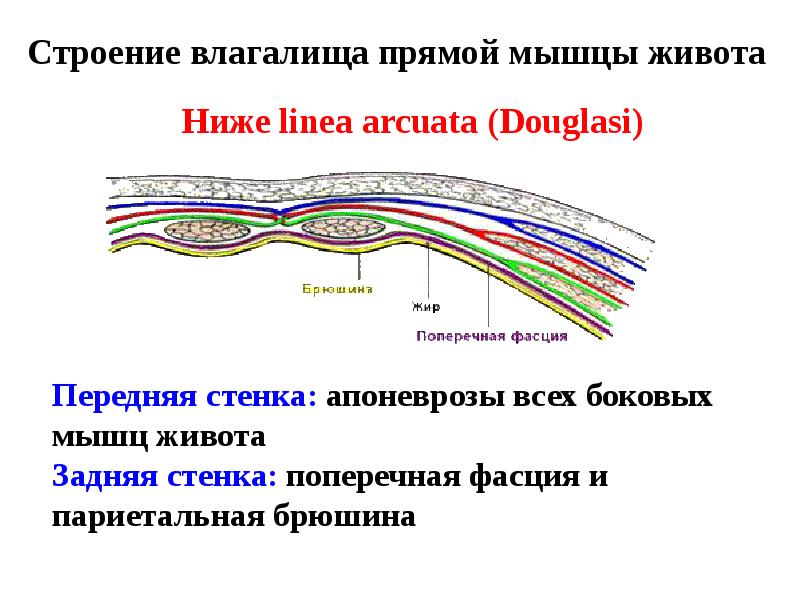 Строение влагалища прямой мышцы живота

Ниже linea arcuata (Douglasi)

Брюшина

Жир

Поперечная фасция

Передняя стенка: апоневрозы всех боковых мышц живота
Задняя стенка: поперечная фасция и париетальная брюшина